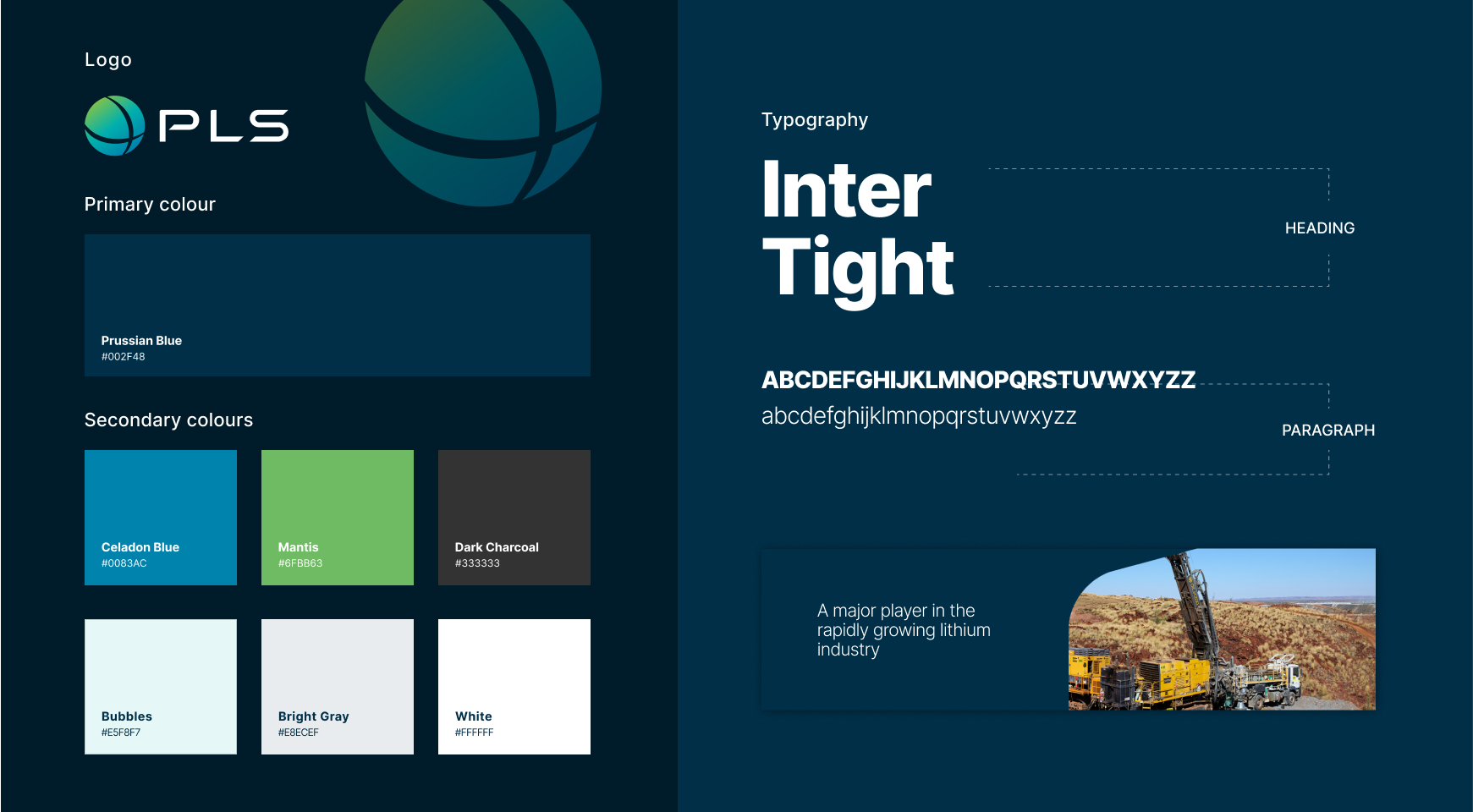 Logo

PLS

Primary colour

Prussian Blue
#002F48

Secondary colours

Celadon Blue
#0083AC

Mantis
#6FBB63

Dark Charcoal
#333333

Bubbles
#E5F8F7

Bright Gray
#E8ECEF

White
#FFFFFF

Typography

Inter Tight

HEADING

ABCDEFGHIJKLMNOPQRSTUVWXYZZ
abcdefghijklmnopqrstuvwxyzz

PARAGRAPH

A major player in the rapidly growing lithium industry